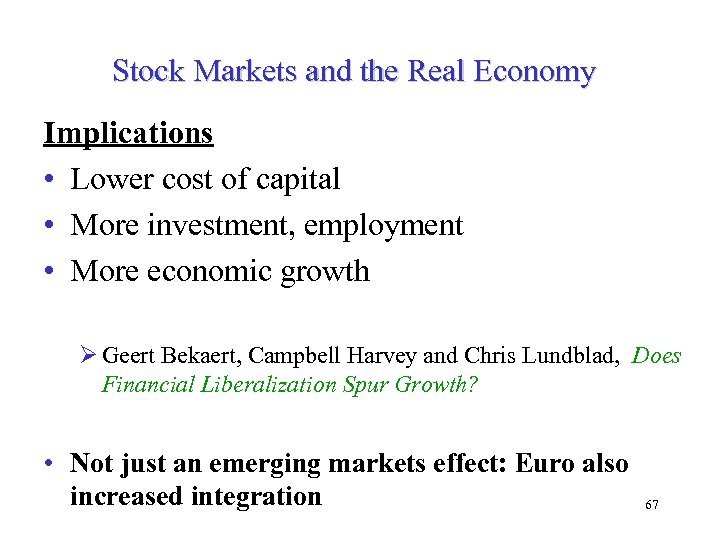 Stock Markets and the Real Economy

Implications

• Lower cost of capital
• More investment, employment
• More economic growth

➢ Geert Bekaert, Campbell Harvey and Chris Lundblad, Does Financial Liberalization Spur Growth?

• Not just an emerging markets effect: Euro also increased integration

67